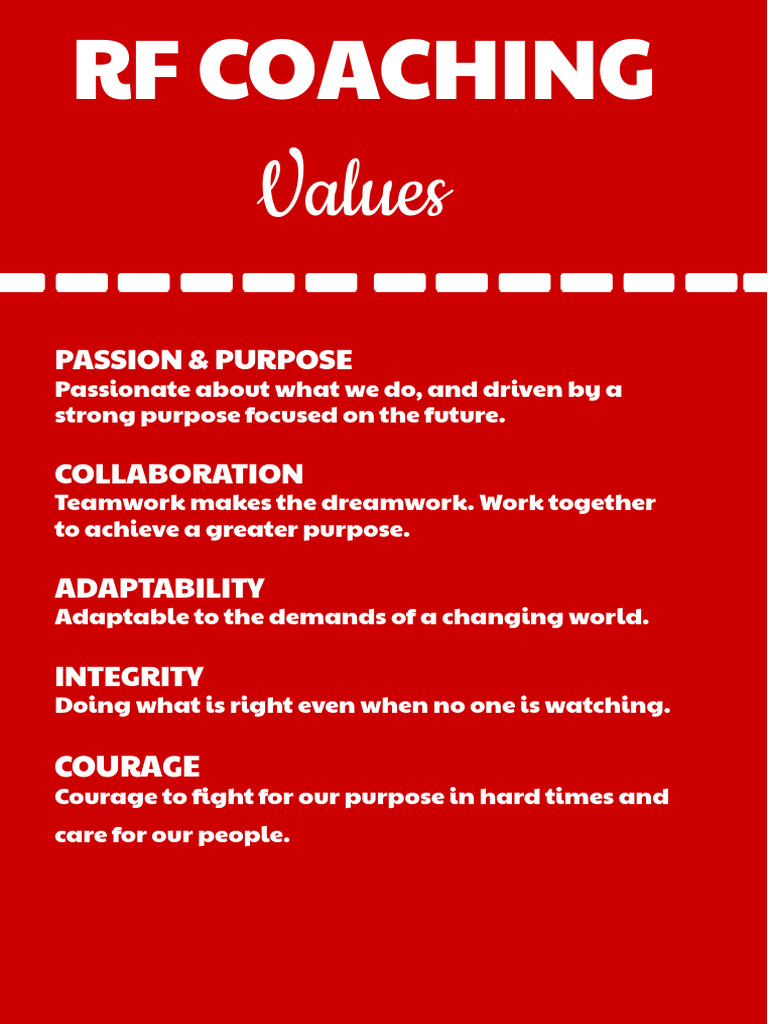 RF COACHING

Values

PASSION & PURPOSE
Passionate about what we do, and driven by a strong purpose focused on the future.

COLLABORATION
Teamwork makes the dreamwork. Work together to achieve a greater purpose.

ADAPTABILITY
Adaptable to the demands of a changing world.

INTEGRITY
Doing what is right even when no one is watching.

COURAGE
Courage to fight for our purpose in hard times and care for our people.